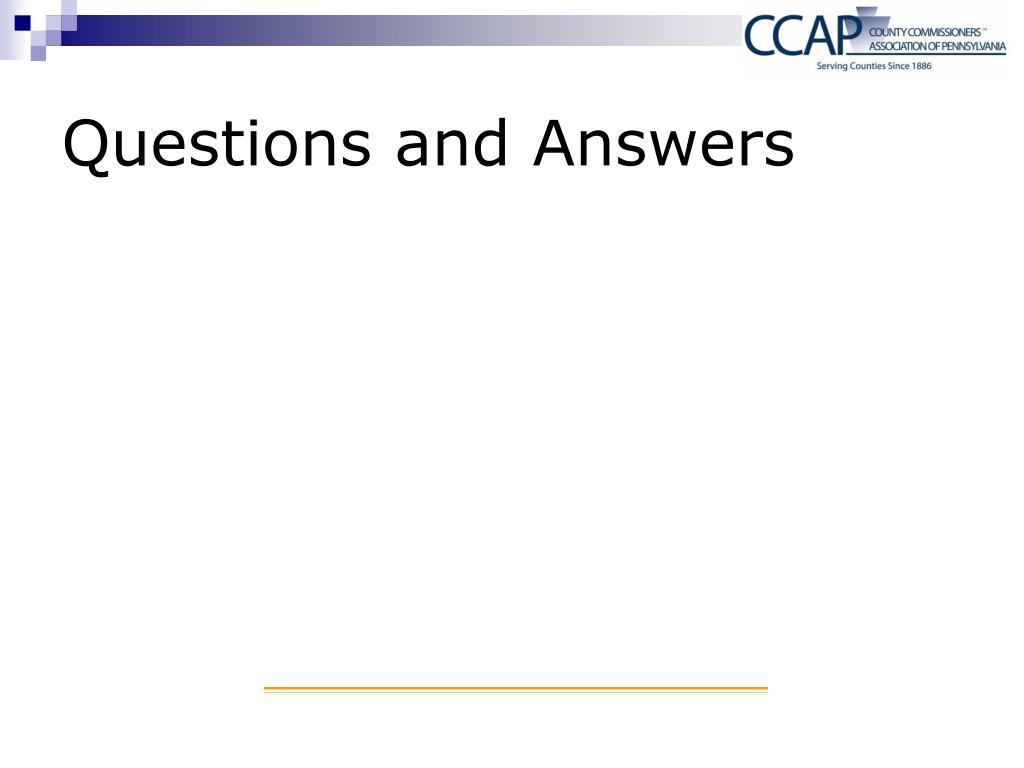 CCAP COUNTY COMMISSIONERS™ ASSOCIATION OF PENNSYLVANIA
Serving Counties Since 1886

Questions and Answers